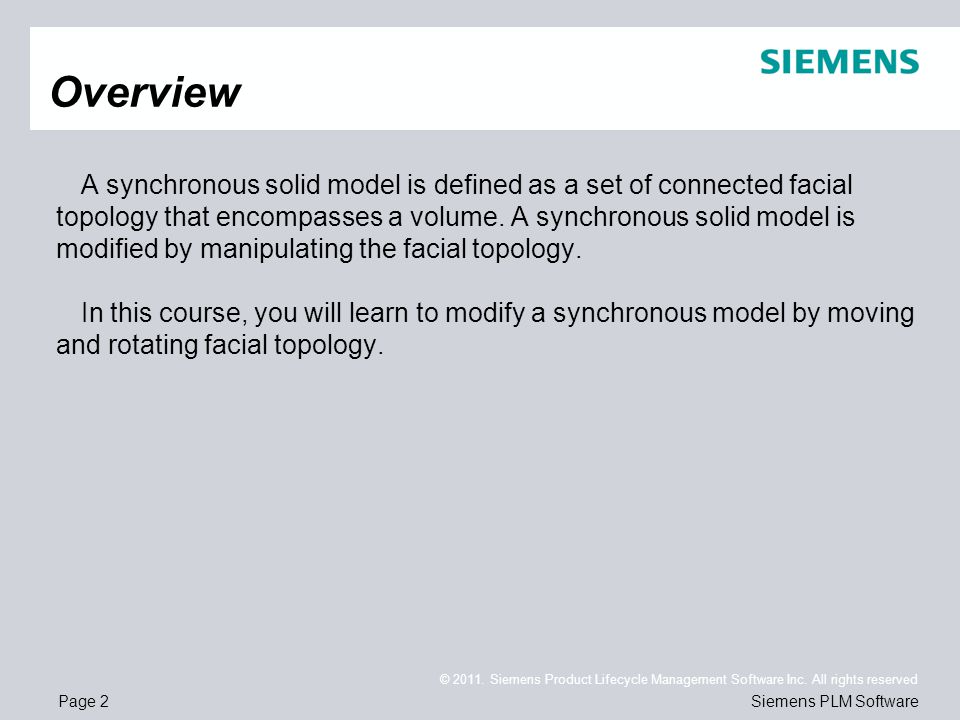 SIEMENS

Overview

A synchronous solid model is defined as a set of connected facial topology that encompasses a volume. A synchronous solid model is modified by manipulating the facial topology.

In this course, you will learn to modify a synchronous model by moving and rotating facial topology.

© 2011. Siemens Product Lifecycle Management Software Inc. All rights reserved

Page 2

Siemens PLM Software